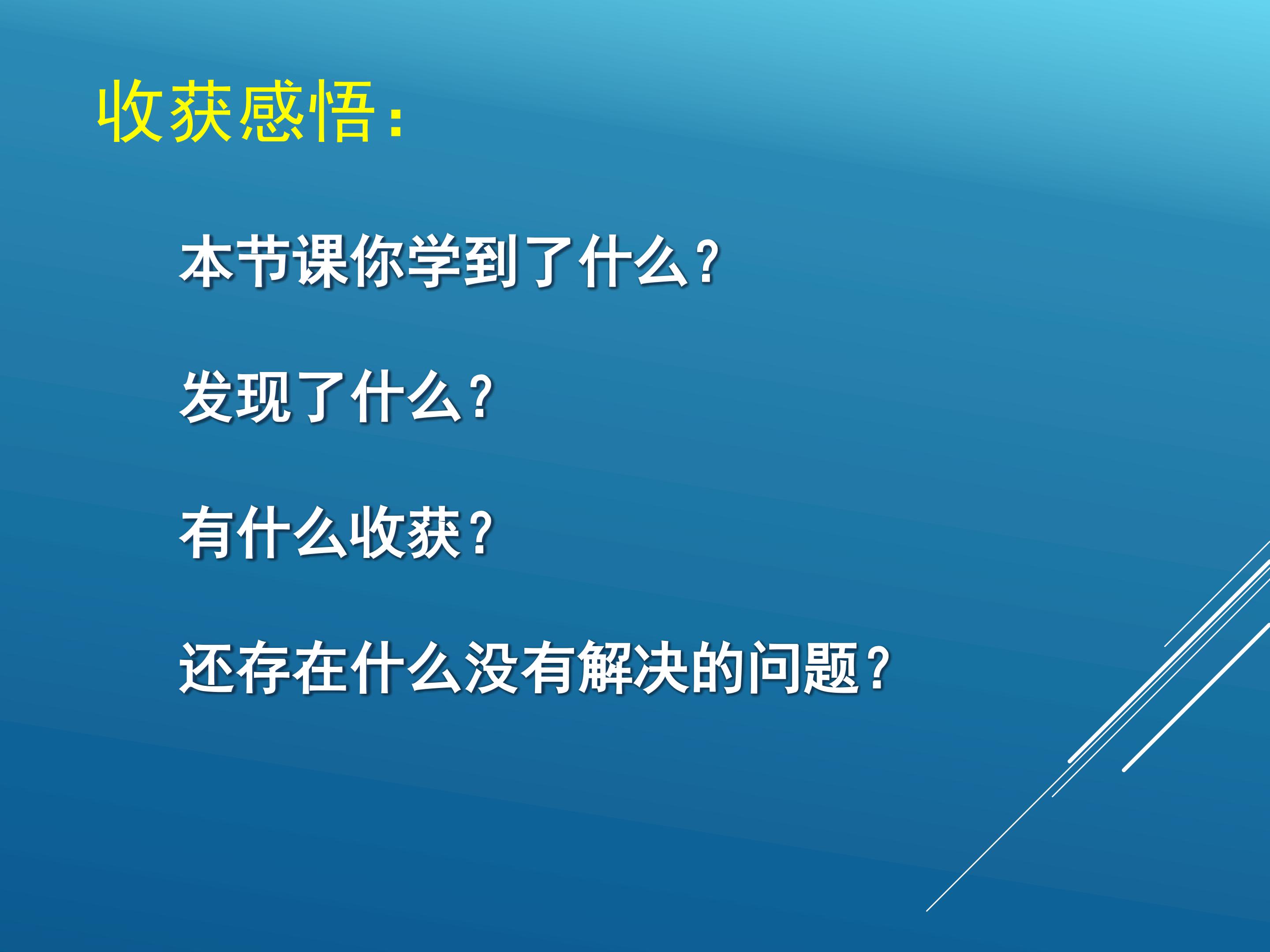 收获感悟：

本节课你学到了什么？

发现了什么？

有什么收获？

还存在什么没有解决的问题？